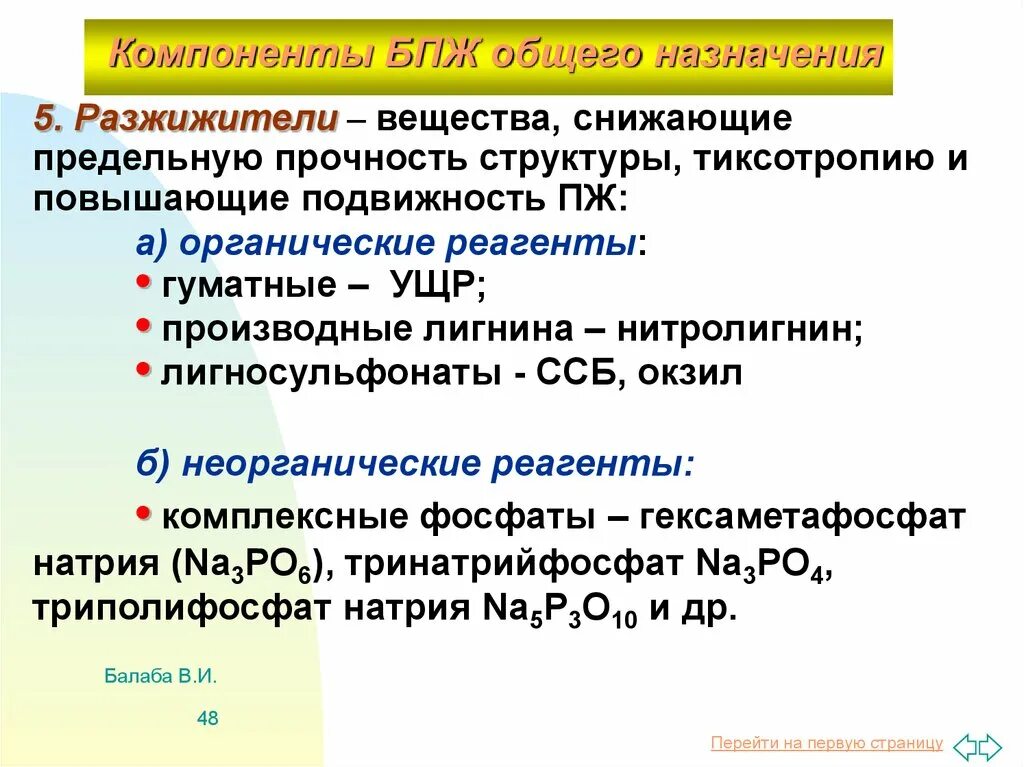 Компоненты БПЖ общего назначения

5. Разжижители – вещества, снижающие предельную прочность структуры, тиксотропию и повышающие подвижность ПЖ:

а) органические реагенты:

• гуматные – УЩР;

• производные лигнина – нитролигнин;

• лигносульфонаты - ССБ, окзил

б) неорганические реагенты:

• комплексные фосфаты – гексаметафосфат натрия ($Na_3PO_6$), тринатрийфосфат $Na_3PO_4$, триполифосфат натрия $Na_5P_3O_{10}$ и др.

Балаба В.И.

48

Перейти на первую страницу